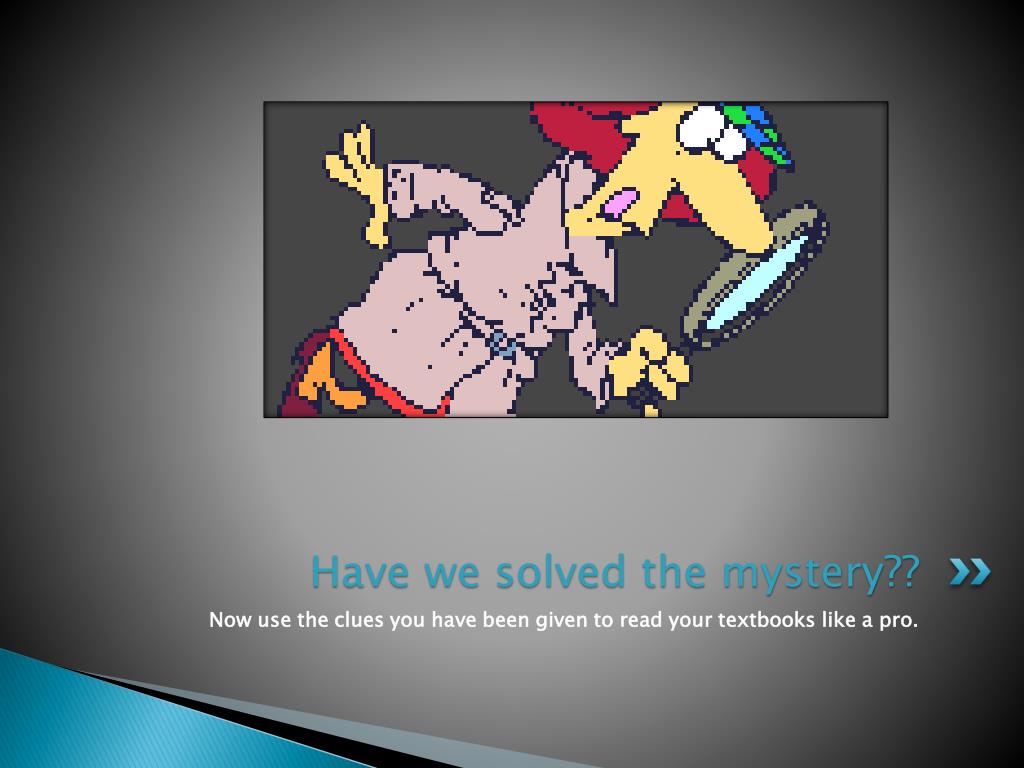 Have we solved the mystery??

Now use the clues you have been given to read your textbooks like a pro.